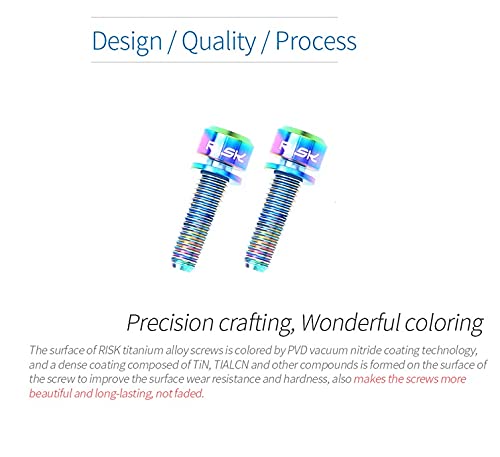 Design / Quality / Process

RISK

RISK

Precision crafting, Wonderful coloring

The surface of RISK titanium alloy screws is colored by PVD vacuum nitride coating technology, and a dense coating composed of TiN, TIALCN and other compounds is formed on the surface of the screw to improve the surface wear resistance and hardness, also makes the screws more beautiful and long-lasting, not faded.